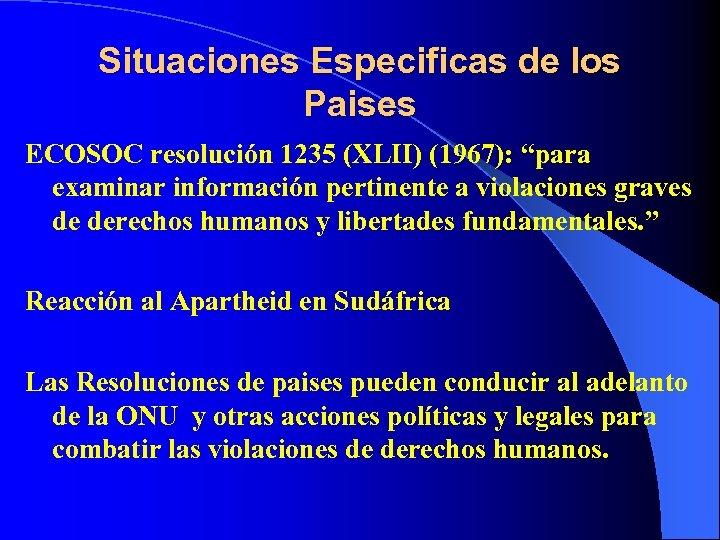 Situaciones Especificas de los Paises

ECOSOC resolución 1235 (XLII) (1967): “para examinar información pertinente a violaciones graves de derechos humanos y libertades fundamentales.”

Reacción al Apartheid en Sudáfrica

Las Resoluciones de paises pueden conducir al adelanto de la ONU y otras acciones políticas y legales para combatir las violaciones de derechos humanos.